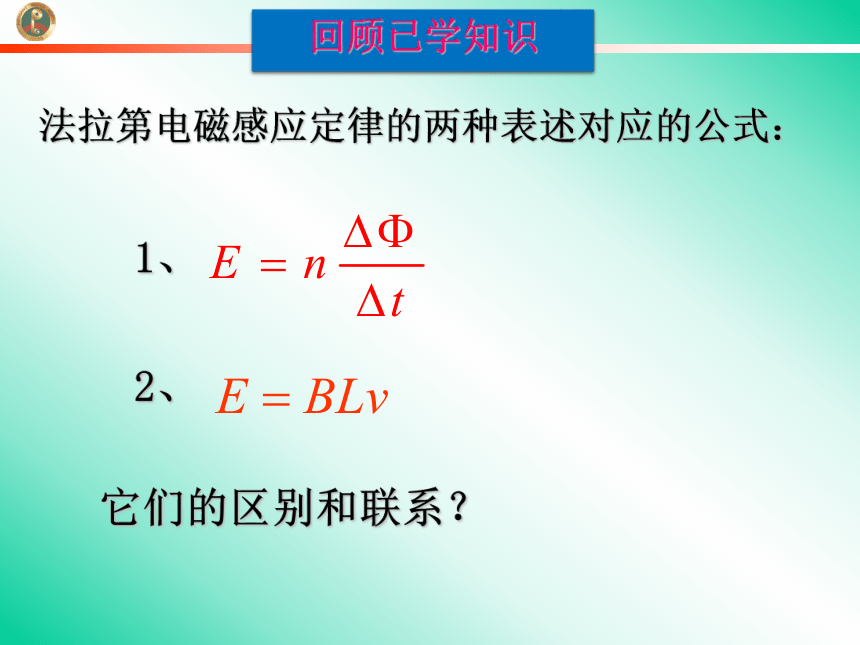 回顾已学知识

法拉第电磁感应定律的两种表述对应的公式：

1、$E = n\frac{\Delta\Phi}{\Delta t}$

2、$E = BLv$

它们的区别和联系？